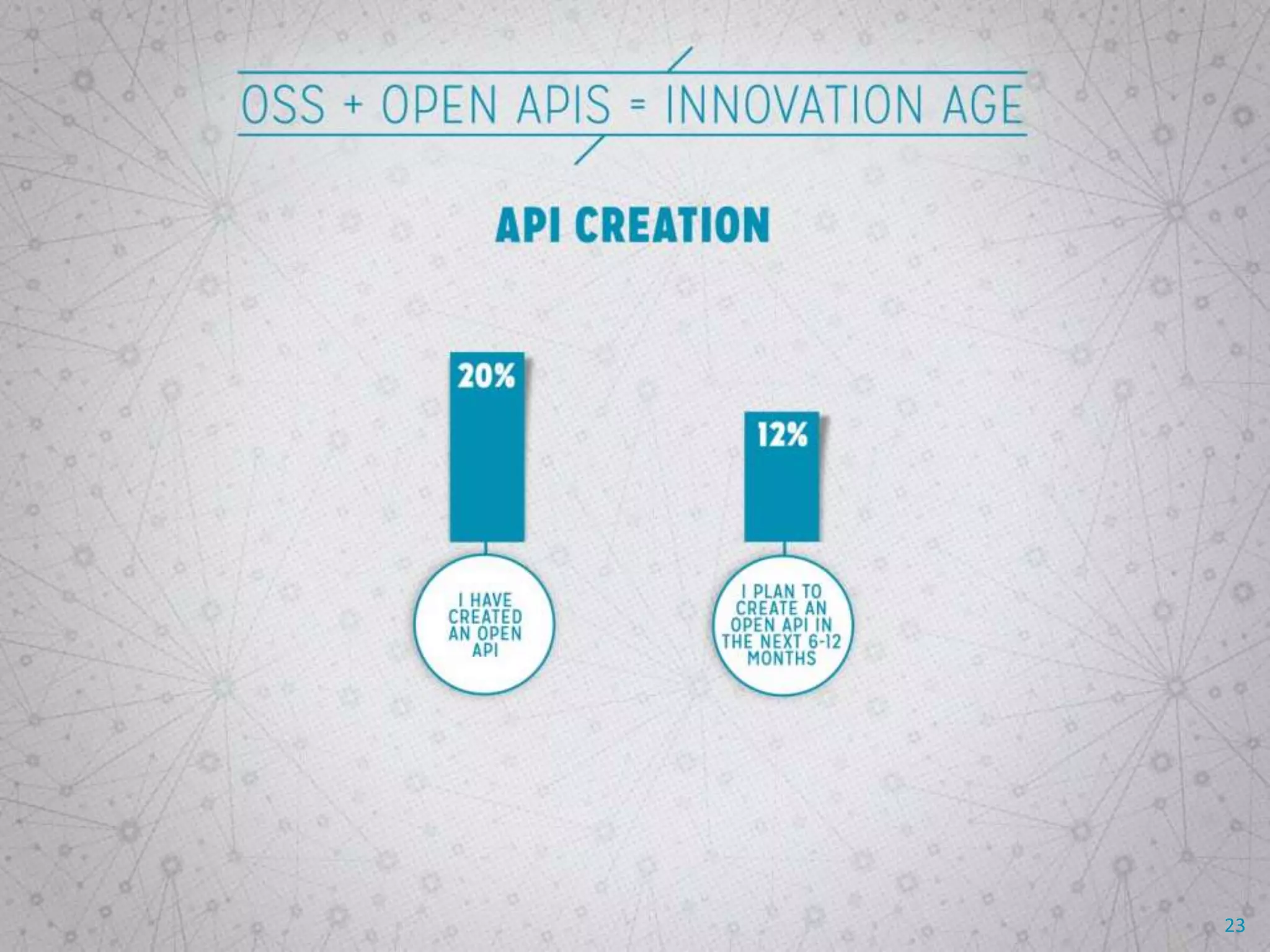 OSS + OPEN APIS = INNOVATION AGE

API CREATION

20%

I HAVE CREATED AN OPEN API

12%

I PLAN TO CREATE AN OPEN API IN THE NEXT 6-12 MONTHS

23